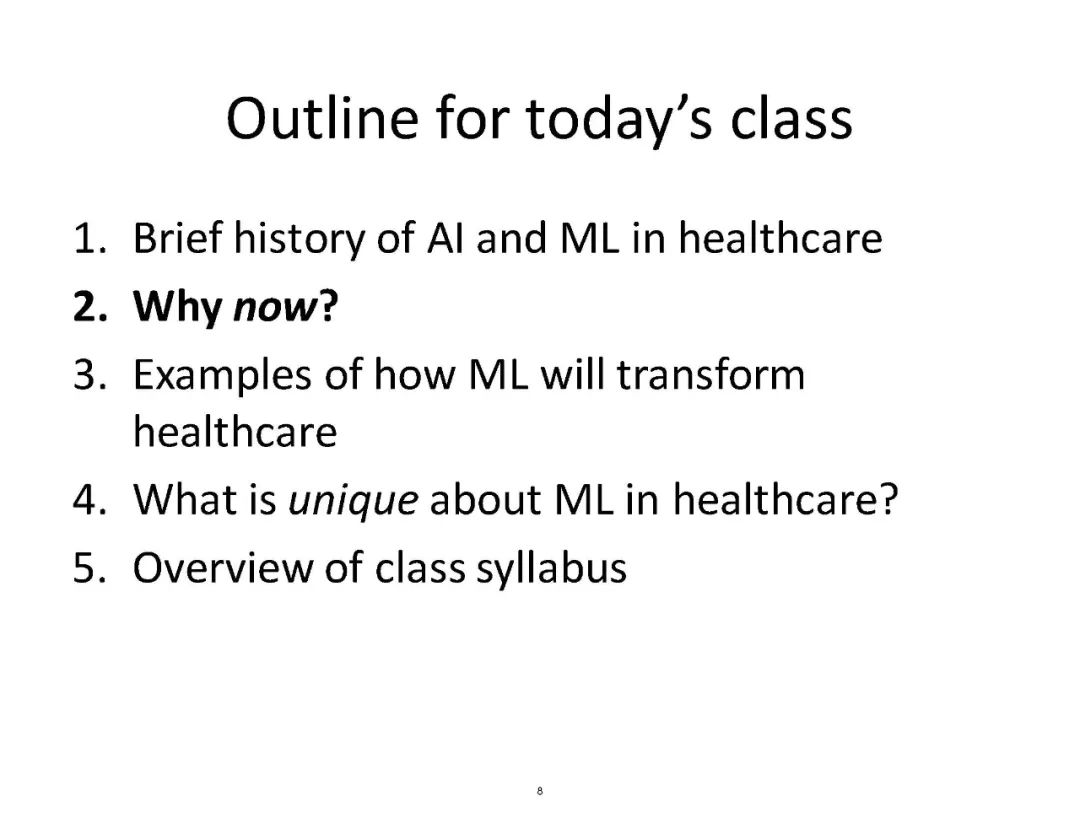 Outline for today's class

1. Brief history of AI and ML in healthcare
2. Why now?
3. Examples of how ML will transform healthcare
4. What is unique about ML in healthcare?
5. Overview of class syllabus

8